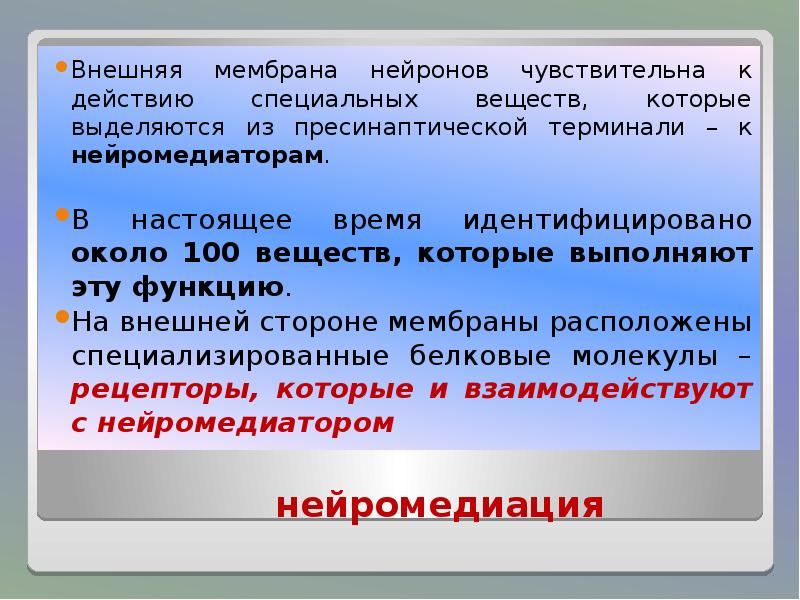 • Внешняя мембрана нейронов чувствительна к действию специальных веществ, которые выделяются из пресинаптической терминали – к нейромедиаторам.

• В настоящее время идентифицировано около 100 веществ, которые выполняют эту функцию.

• На внешней стороне мембраны расположены специализированные белковые молекулы – рецепторы, которые и взаимодействуют с нейромедиатором

нейромедиация